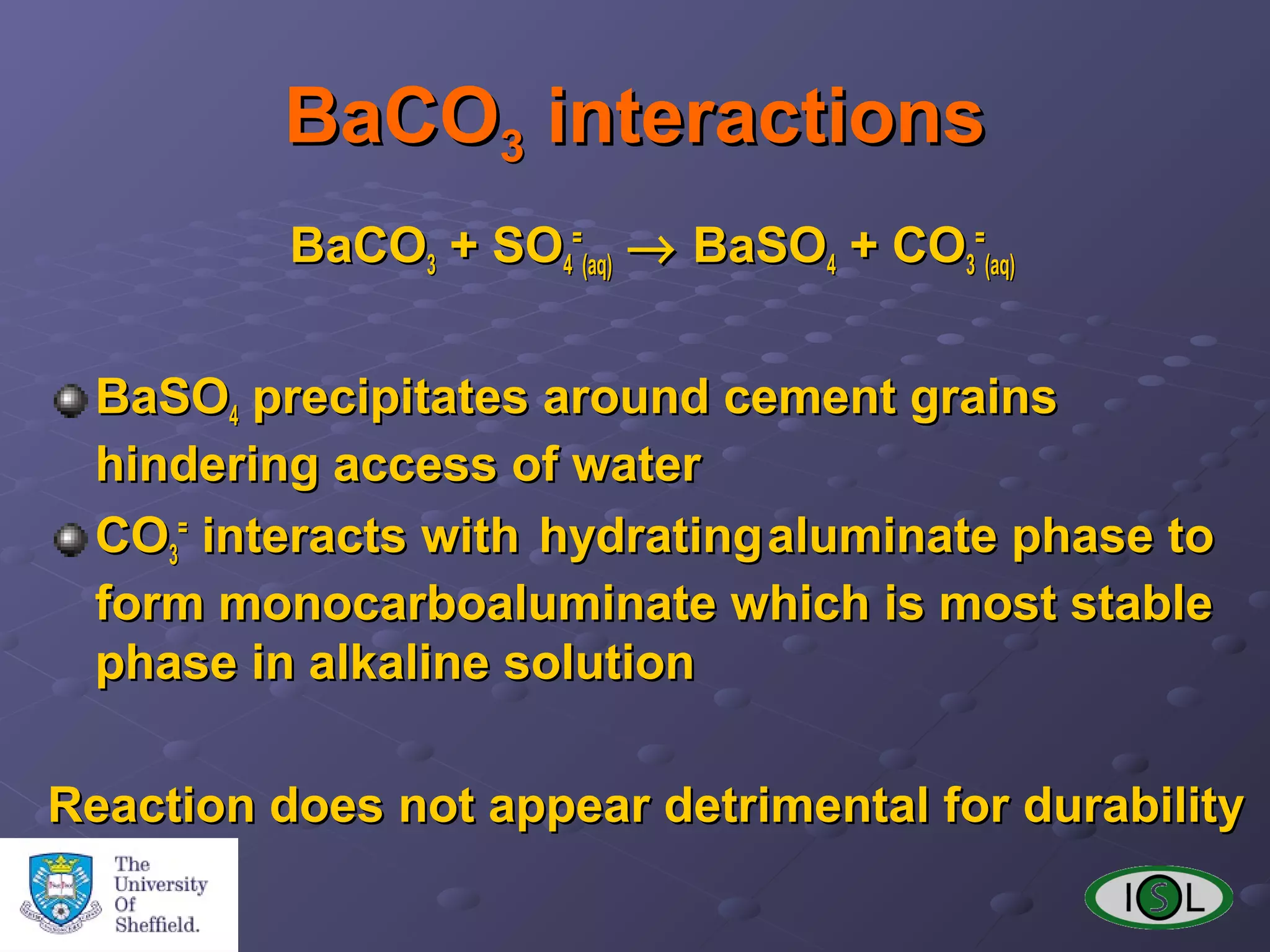 $BaCO_3$ interactions

$BaCO_3 + SO_4^{=}{}_{(aq)} \rightarrow BaSO_4 + CO_3^{=}{}_{(aq)}$

$BaSO_4$ precipitates around cement grains hindering access of water

$CO_3^{=}$ interacts with hydrating aluminate phase to form monocarboaluminate which is most stable phase in alkaline solution

Reaction does not appear detrimental for durability

The University Of Sheffield.

ISL